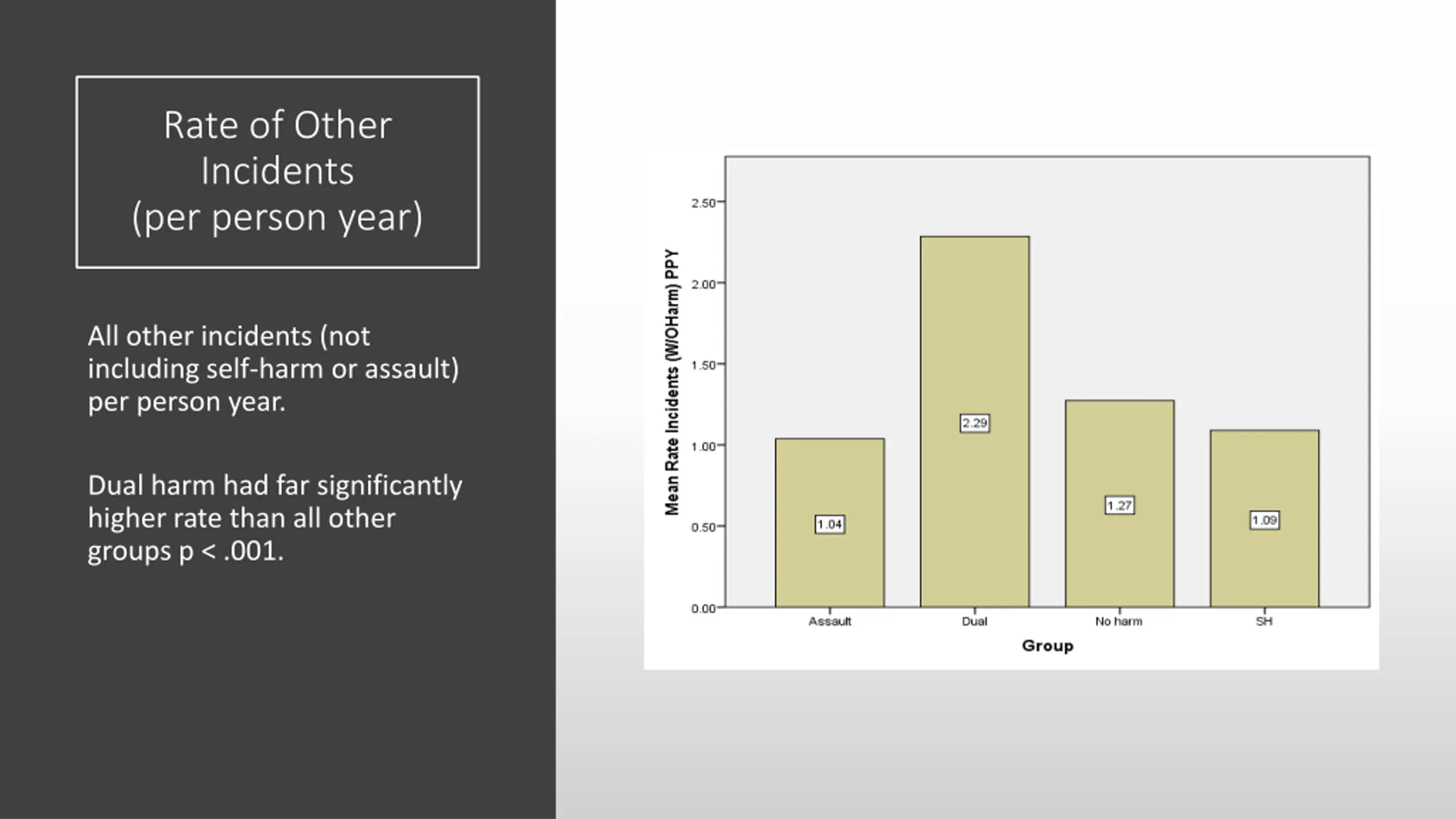 Rate of Other Incidents
(per person year)

All other incidents (not including self-harm or assault) per person year.

Dual harm had far significantly higher rate than all other groups p < .001.

Mean Rate Incidents (W/OHarm) PPY

2.50
2.00
1.50
1.00
0.50
0.00

1.04
2.29
1.27
1.09

Assault
Dual
No harm
SH

Group